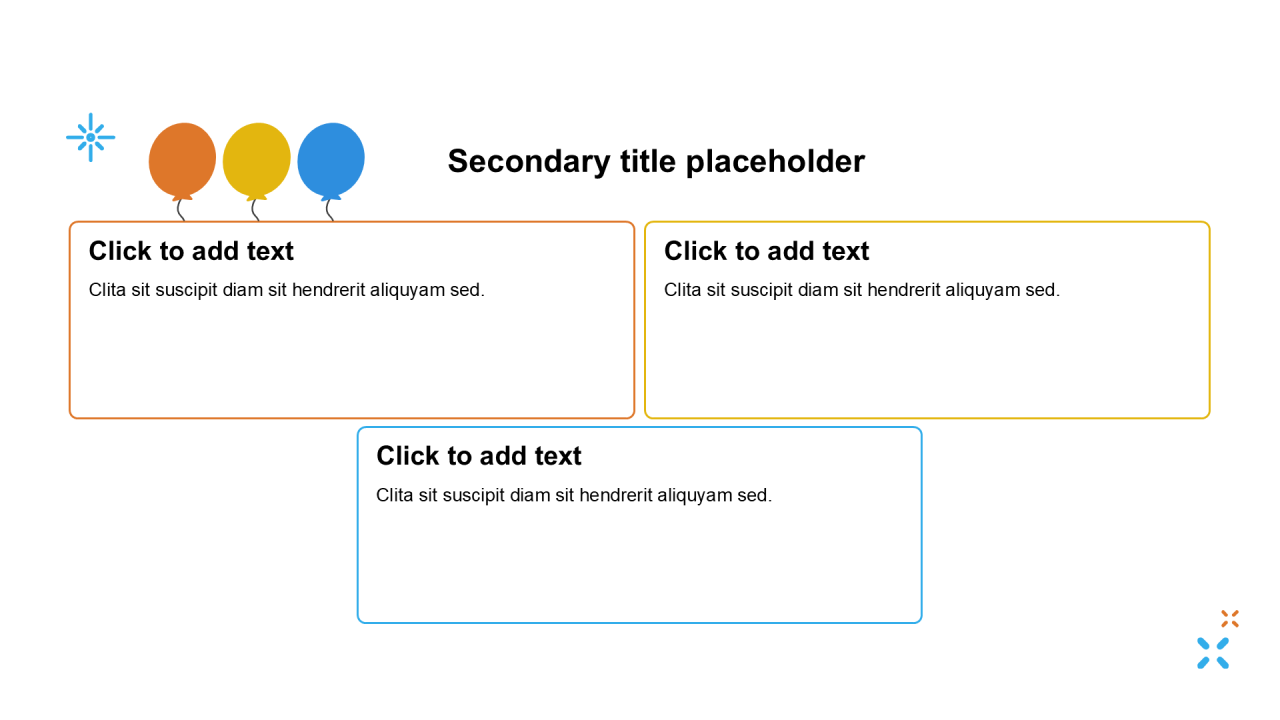 Secondary title placeholder

Click to add text

Clita sit suscipit diam sit hendrerit aliquyam sed.

Click to add text

Clita sit suscipit diam sit hendrerit aliquyam sed.

Click to add text

Clita sit suscipit diam sit hendrerit aliquyam sed.